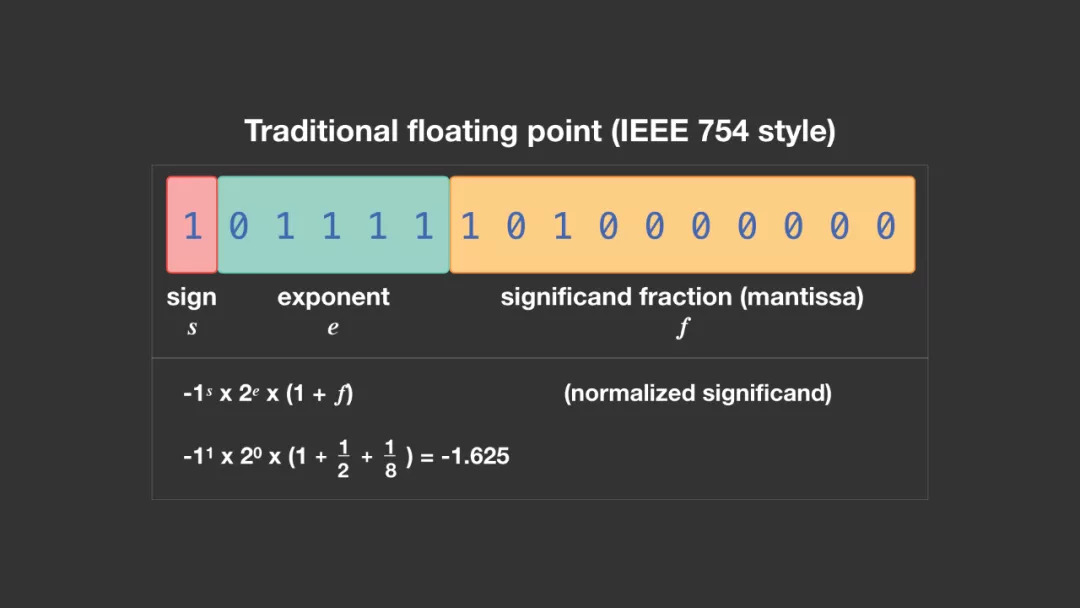 Traditional floating point (IEEE 754 style)

1 0 1 1 1 1 1 0 1 0 0 0 0 0 0 0

sign
$s$

exponent
$e$

significand fraction (mantissa)
$f$

$-1^s \times 2^e \times (1 + f)$

(normalized significand)

$-1^1 \times 2^0 \times (1 + \frac{1}{2} + \frac{1}{8}) = -1.625$